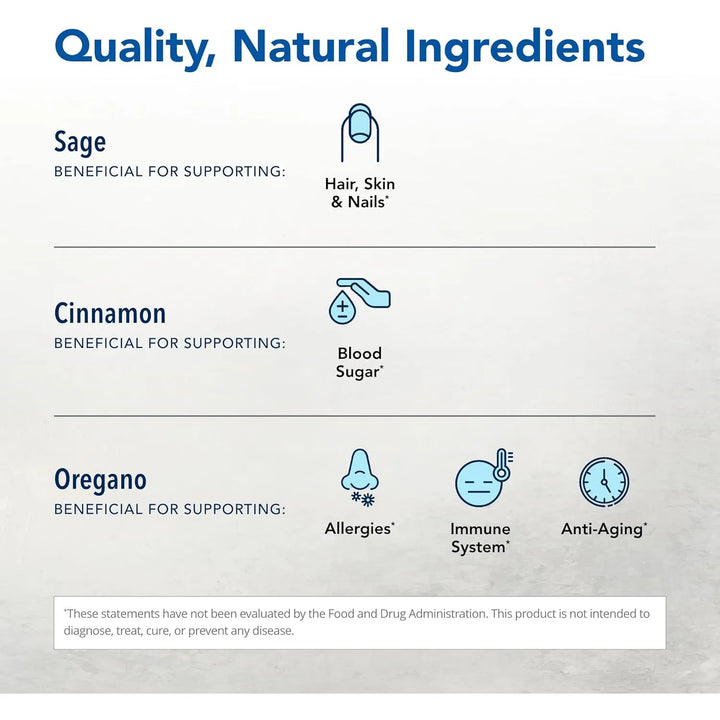 Quality, Natural Ingredients

Sage
BENEFICIAL FOR SUPPORTING:

Hair, Skin & Nails*

Cinnamon
BENEFICIAL FOR SUPPORTING:

Blood Sugar*

Oregano
BENEFICIAL FOR SUPPORTING:

Allergies*

Immune System*

Anti-Aging*

*These statements have not been evaluated by the Food and Drug Administration. This product is not intended to diagnose, treat, cure, or prevent any disease.